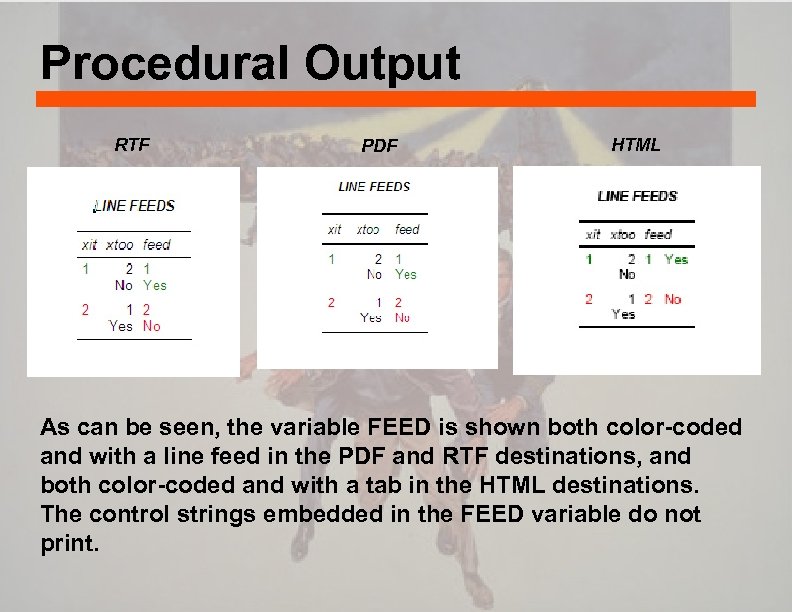 Procedural Output

RTF

LINE FEEDS

| xit | xtoo | feed |
|---|---|---|
| 1 | 2 No | 1 Yes |
| 2 | 1 Yes | 2 No |

PDF

LINE FEEDS

| xit | xtoo | feed |
|---|---|---|
| 1 | 2 No | 1 Yes |
| 2 | 1 Yes | 2 No |

HTML

LINE FEEDS

| xit | xtoo | feed |
|---|---|---|
| 1 | 2 No | 1 Yes |
| 2 | 1 Yes | 2 No |

As can be seen, the variable FEED is shown both color-coded and with a line feed in the PDF and RTF destinations, and both color-coded and with a tab in the HTML destinations. The control strings embedded in the FEED variable do not print.